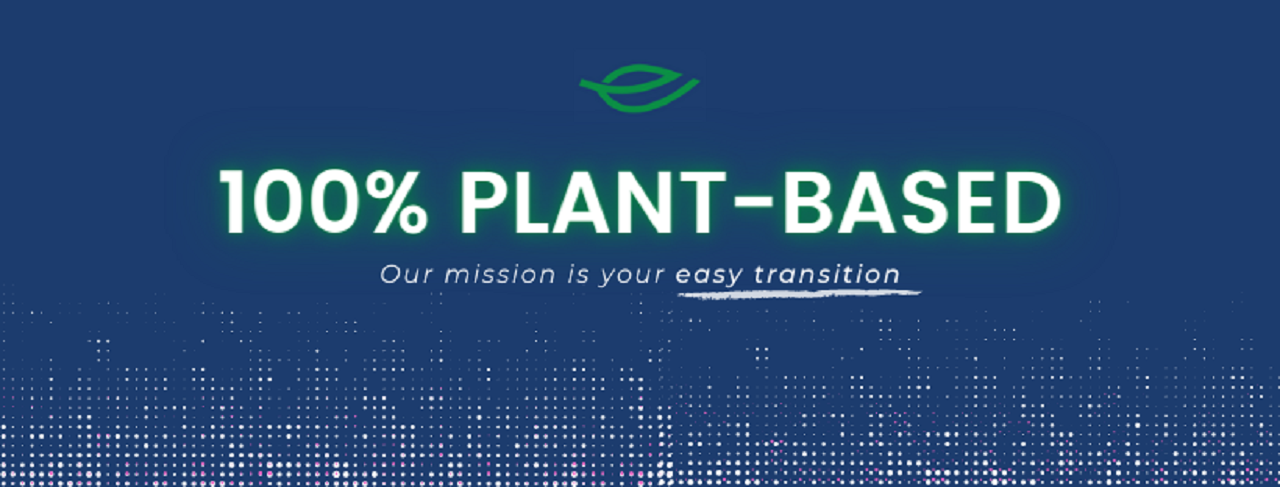 100% PLANT-BASED

Our mission is your easy transition